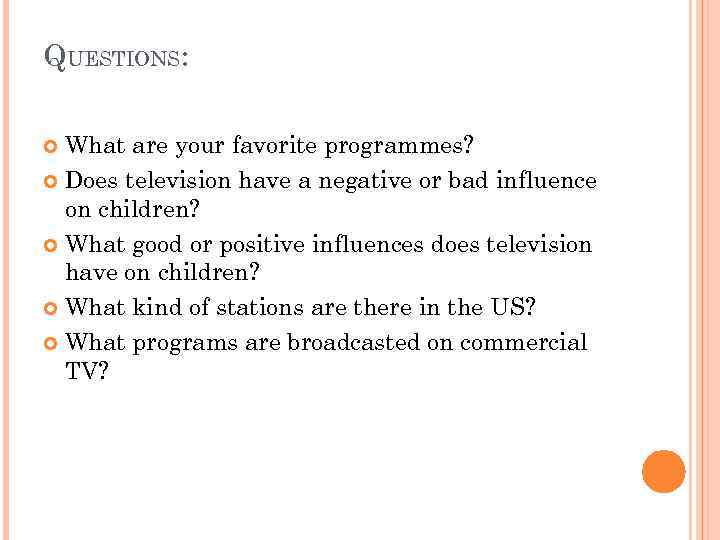 QUESTIONS:

What are your favorite programmes?
Does television have a negative or bad influence on children?
What good or positive influences does television have on children?
What kind of stations are there in the US?
What programs are broadcasted on commercial TV?